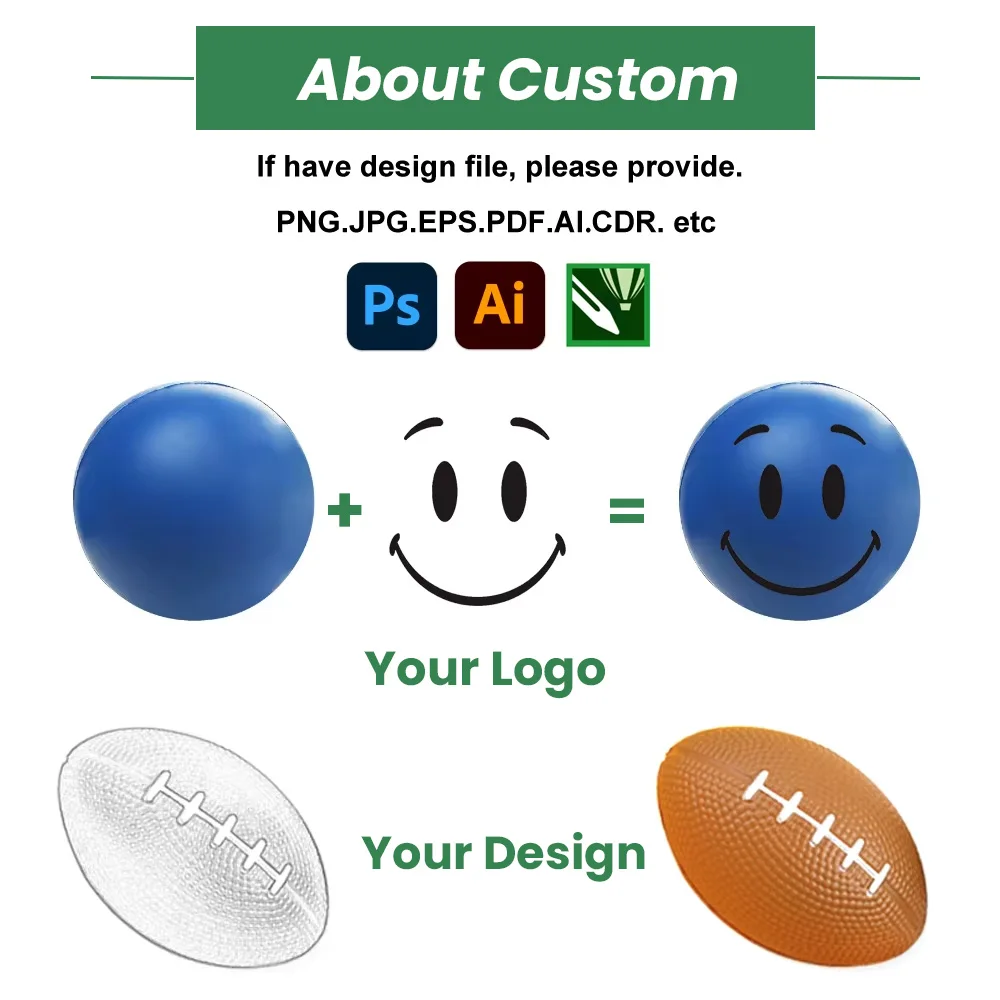 About Custom

If have design file, please provide.

PNG.JPG.EPS.PDF.AI.CDR. etc

Ps Ai

+ =

Your Logo

Your Design